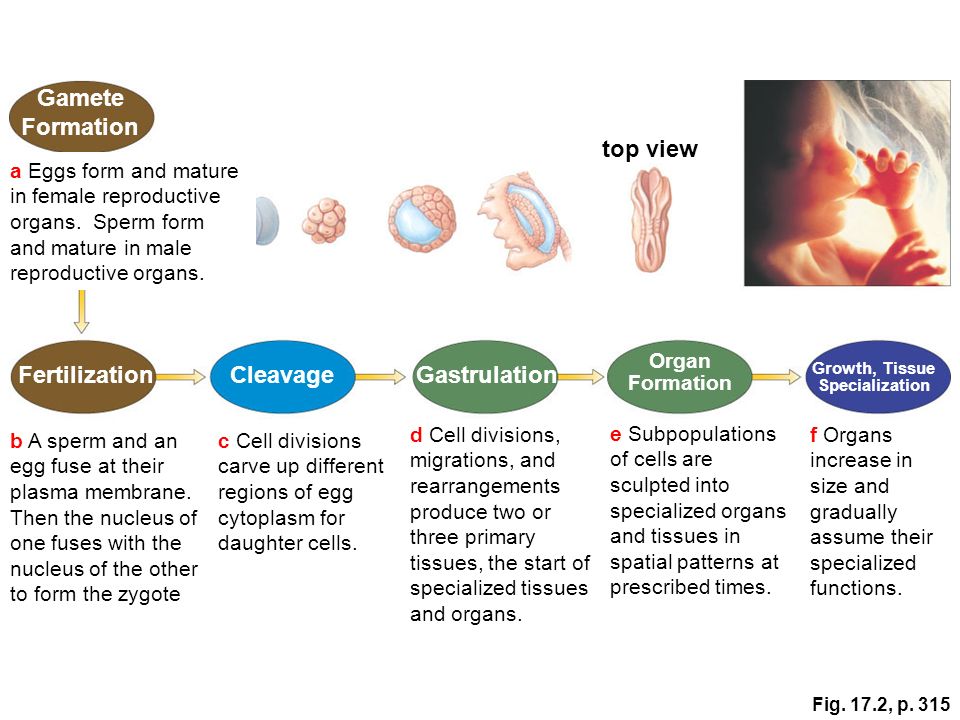 Gamete Formation

a Eggs form and mature in female reproductive organs. Sperm form and mature in male reproductive organs.

top view

Fertilization

Cleavage

Gastrulation

Organ Formation

Growth, Tissue Specialization

b A sperm and an egg fuse at their plasma membrane. Then the nucleus of one fuses with the nucleus of the other to form the zygote

c Cell divisions carve up different regions of egg cytoplasm for daughter cells.

d Cell divisions, migrations, and rearrangements produce two or three primary tissues, the start of specialized tissues and organs.

e Subpopulations of cells are sculpted into specialized organs and tissues in spatial patterns at prescribed times.

f Organs increase in size and gradually assume their specialized functions.

Fig. 17.2, p. 315